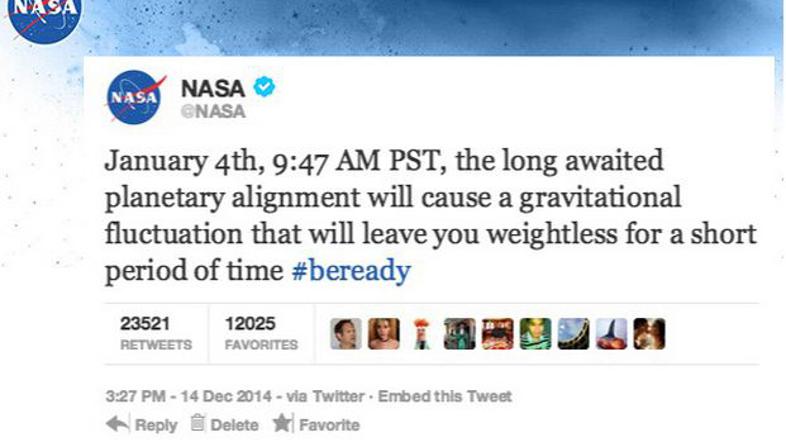 NASA

NASA
NASA
@NASA

January 4th, 9:47 AM PST, the long awaited planetary alignment will cause a gravitational fluctuation that will leave you weightless for a short period of time #beready

23521 RETWEETS
12025 FAVORITES

3:27 PM - 14 Dec 2014 - via Twitter · Embed this Tweet

Reply Delete Favorite